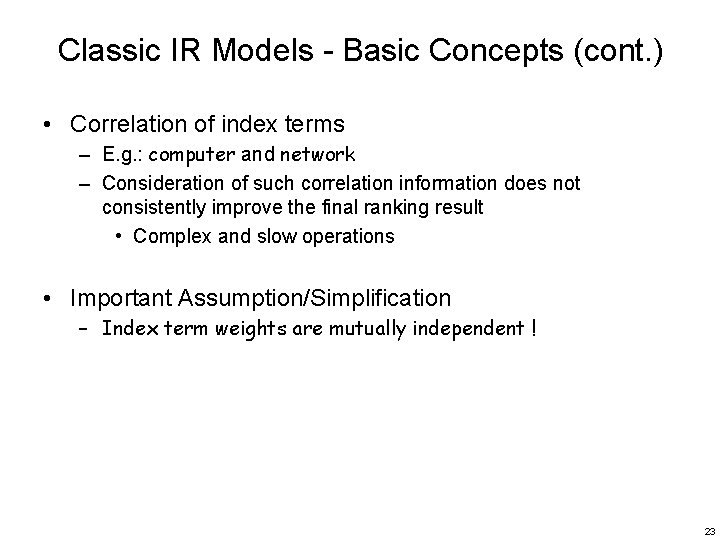 Classic IR Models - Basic Concepts (cont.)

• Correlation of index terms
– E.g.: computer and network
– Consideration of such correlation information does not consistently improve the final ranking result
• Complex and slow operations

• Important Assumption/Simplification
– Index term weights are mutually independent !

23